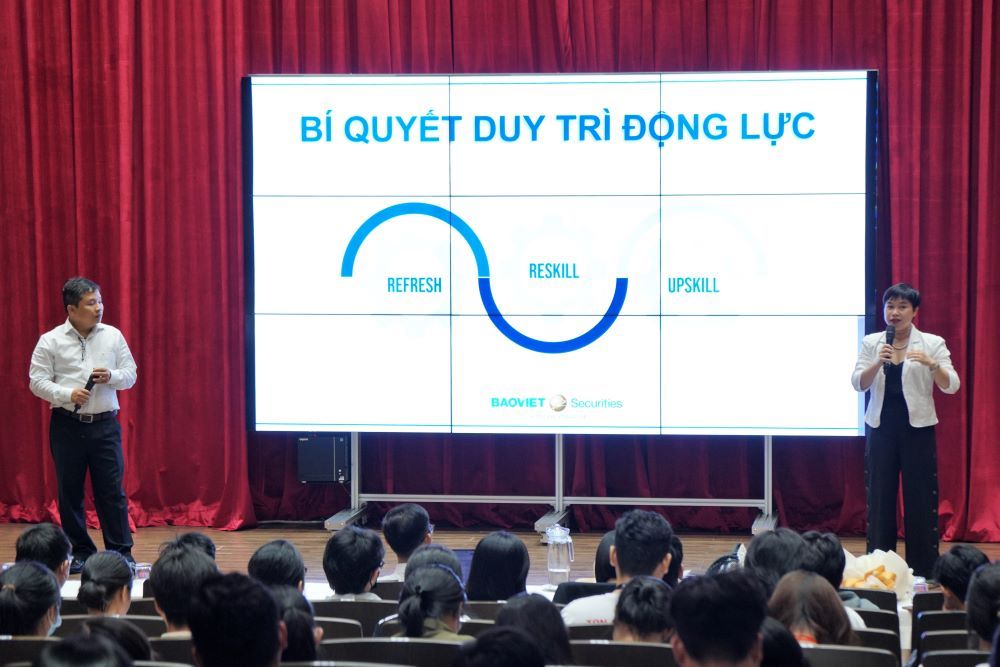 BÍ QUYẾT DUY TRÌ ĐỘNG LỰC

REFRESH

RESKILL

UPSKILL

BAOVIET Securities